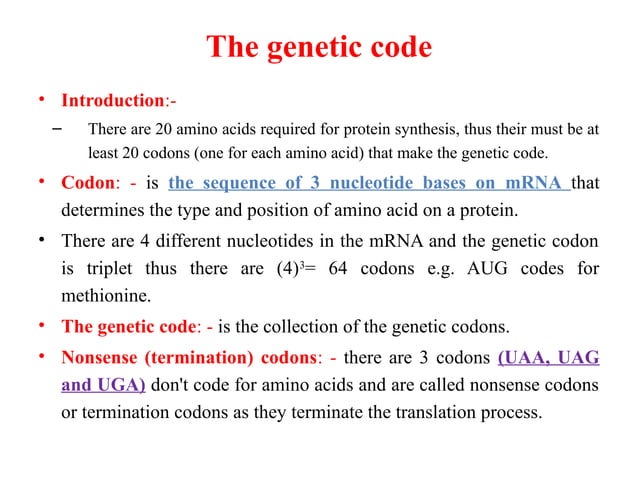 The genetic code

• Introduction:-
– There are 20 amino acids required for protein synthesis, thus their must be at least 20 codons (one for each amino acid) that make the genetic code.

• Codon: - is the sequence of 3 nucleotide bases on mRNA that determines the type and position of amino acid on a protein.

• There are 4 different nucleotides in the mRNA and the genetic codon is triplet thus there are $(4)^3$= 64 codons e.g. AUG codes for methionine.

• The genetic code: - is the collection of the genetic codons.

• Nonsense (termination) codons: - there are 3 codons (UAA, UAG and UGA) don't code for amino acids and are called nonsense codons or termination codons as they terminate the translation process.